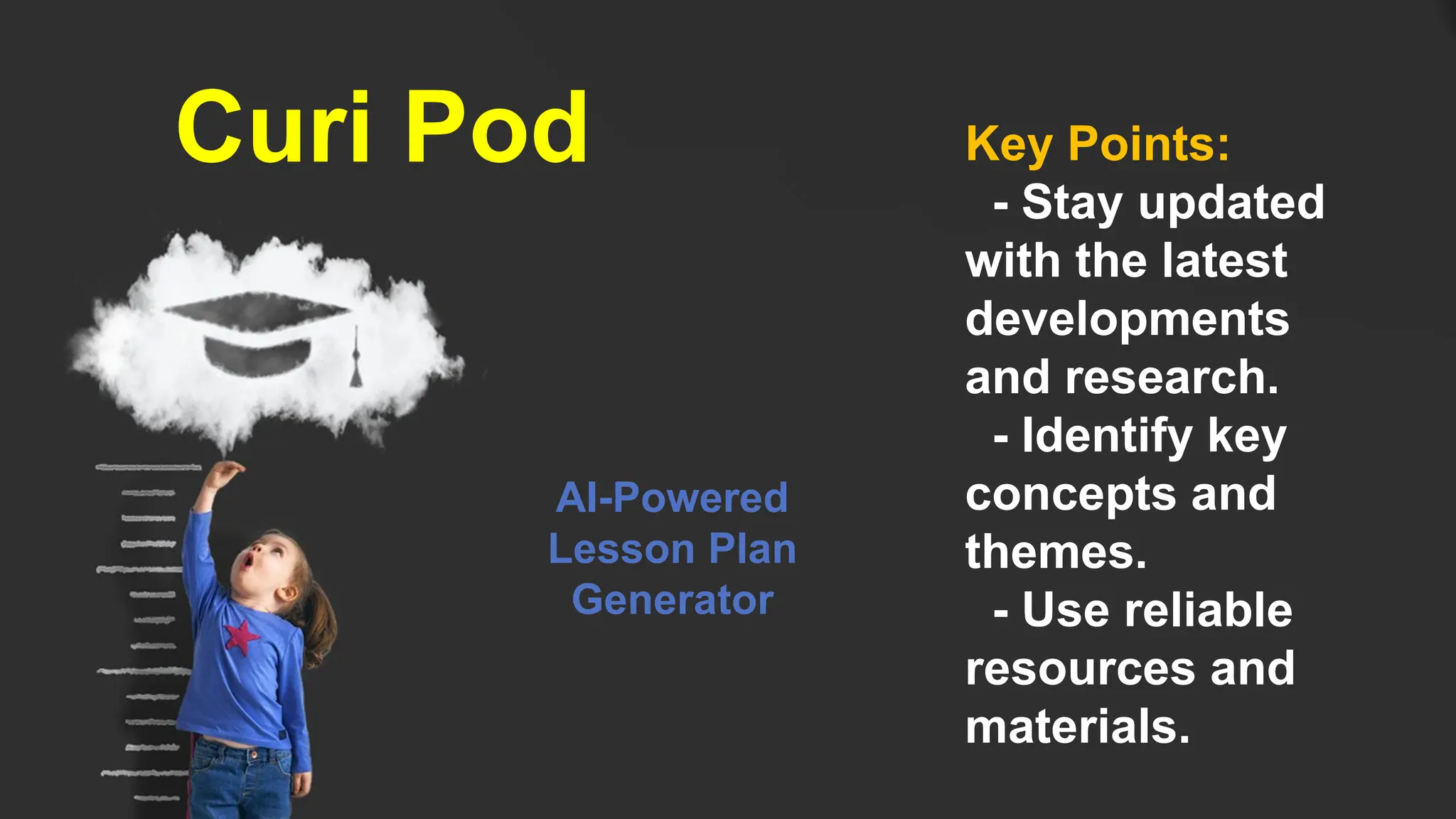 Curi Pod

AI-Powered Lesson Plan Generator

Key Points:
- Stay updated with the latest developments and research.
- Identify key concepts and themes.
- Use reliable resources and materials.